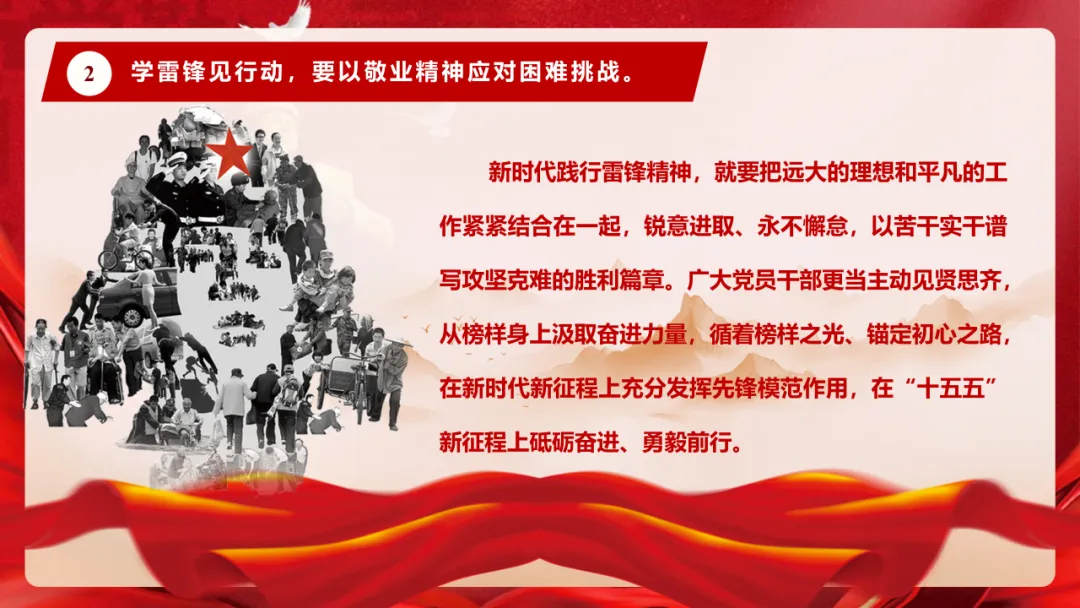 2 学雷锋见行动，要以敬业精神应对困难挑战。

新时代践行雷锋精神，就要把远大的理想和平凡的工作紧紧结合在一起，锐意进取、永不懈怠，以苦干实干谱写攻坚克难的胜利篇章。广大党员干部更当主动见贤思齐，从榜样身上汲取奋进力量，循着榜样之光、锚定初心之路，在新时代新征程上充分发挥先锋模范作用，在“十五五”新征程上砥砺奋进、勇毅前行。